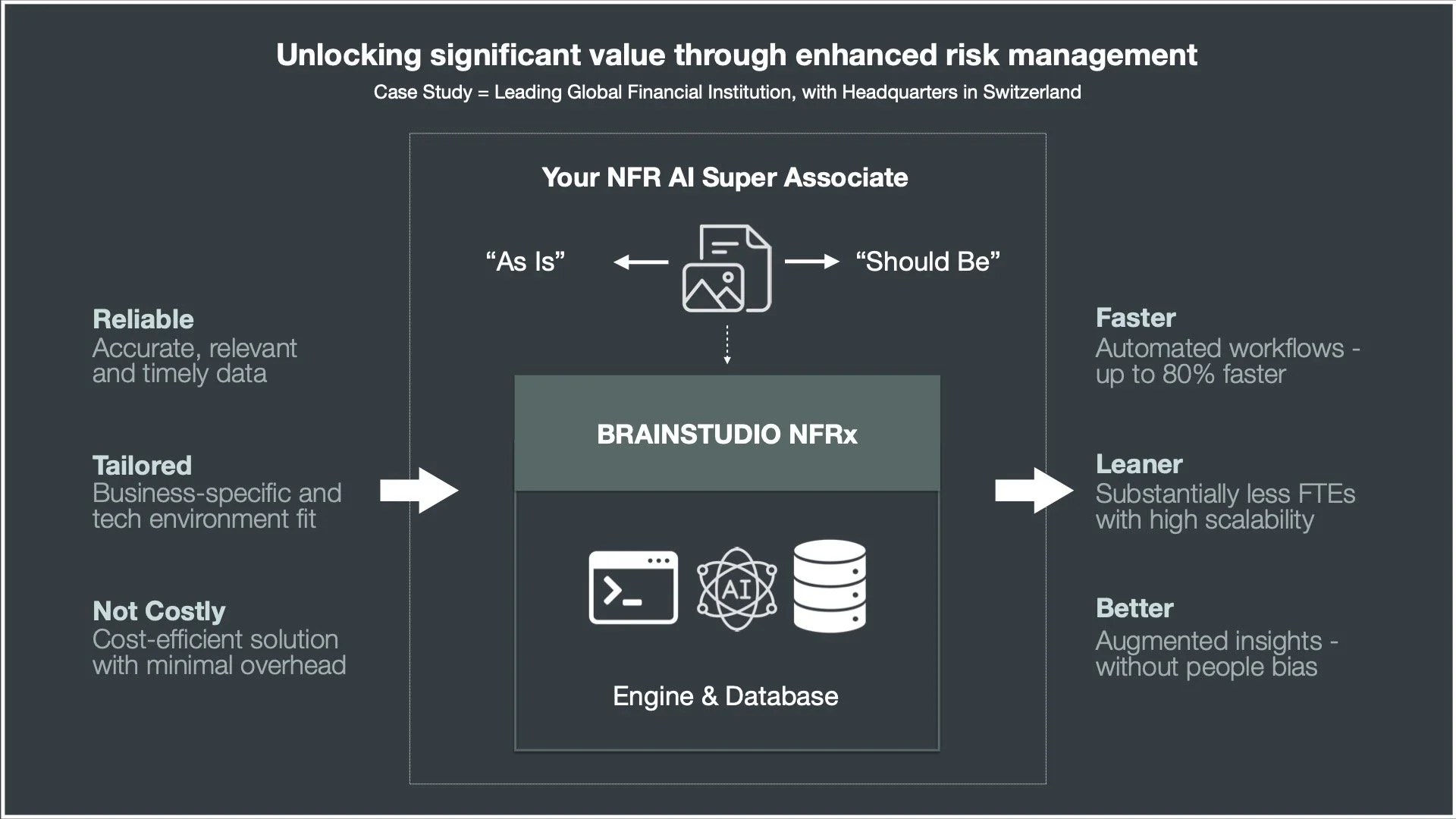 Unlocking significant value through enhanced risk management

Case Study = Leading Global Financial Institution, with Headquarters in Switzerland

Reliable
Accurate, relevant and timely data

Tailored
Business-specific and tech environment fit

Not Costly
Cost-efficient solution with minimal overhead

Your NFR AI Super Associate

“As Is”

“Should Be”

BRAINSTUDIO NFRx

AI

Engine & Database

Faster
Automated workflows - up to 80% faster

Leaner
Substantially less FTEs with high scalability

Better
Augmented insights - without people bias